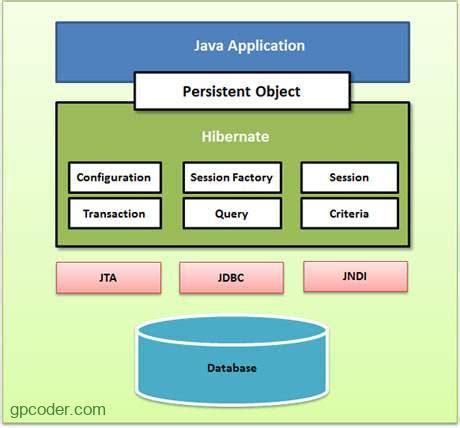 Java Application

Persistent Object

Hibernate

Configuration

Session Factory

Session

Transaction

Query

Criteria

JTA

JDBC

JNDI

Database

gpcoder.com